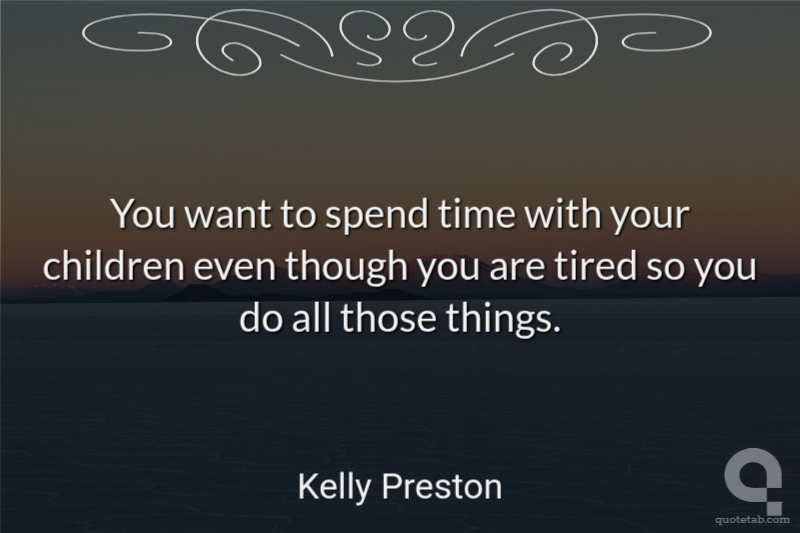 You want to spend time with your children even though you are tired so you do all those things.

Kelly Preston

quotetab.com